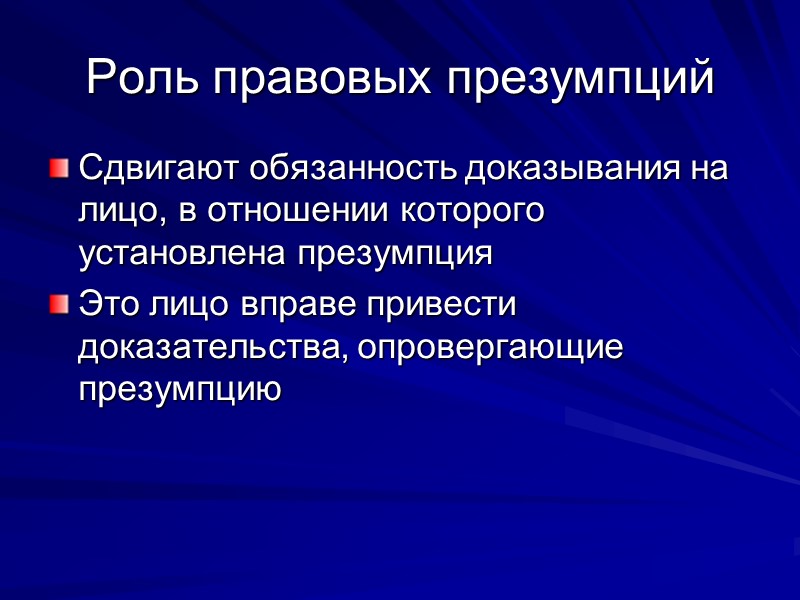 Роль правовых презумпций

Сдвигают обязанность доказывания на лицо, в отношении которого установлена презумпция

Это лицо вправе привести доказательства, опровергающие презумпцию